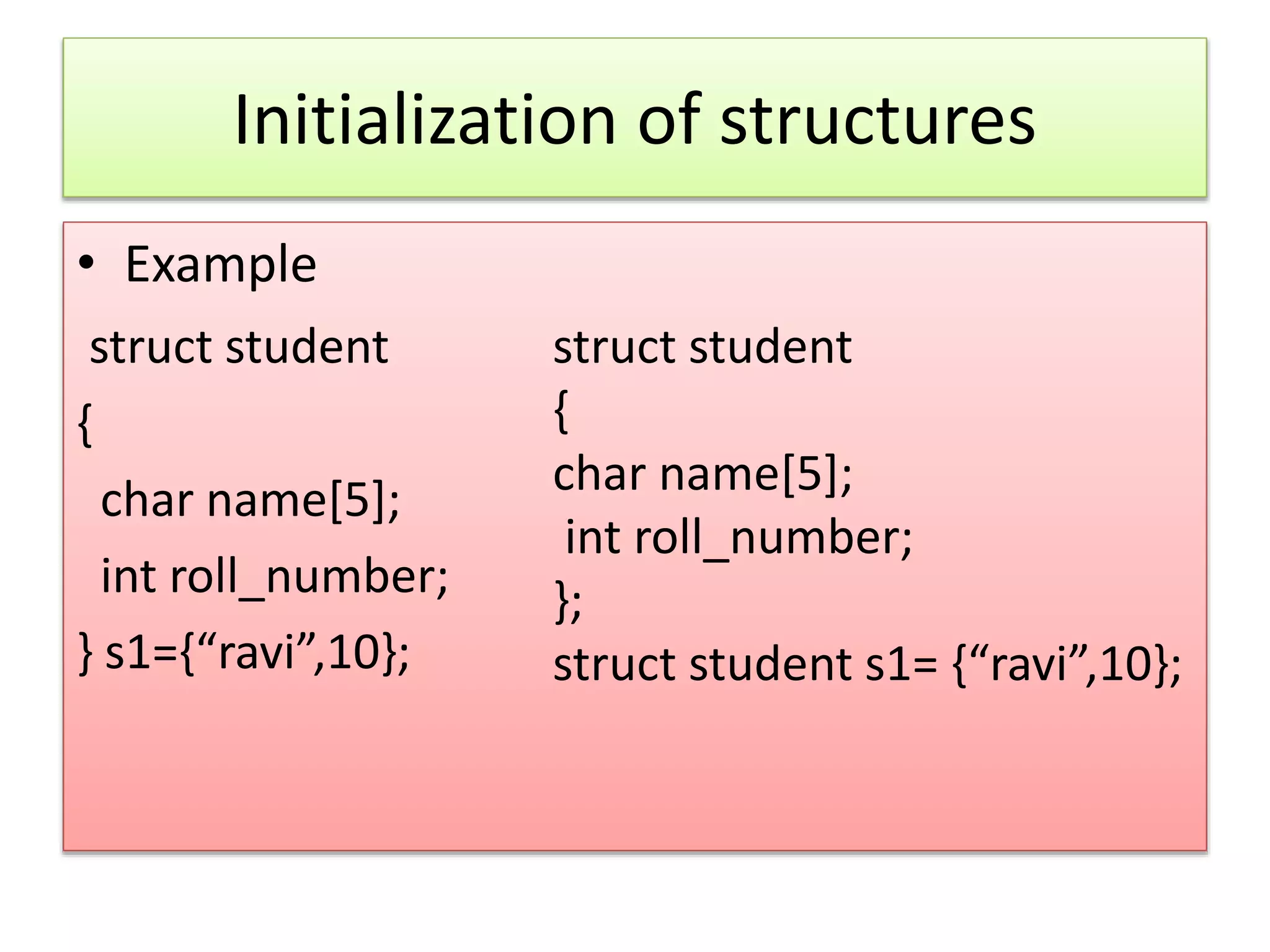 Initialization of structures

• Example

struct student
{
char name[5];
int roll_number;
} s1={“ravi”,10};

struct student
{
char name[5];
int roll_number;
};
struct student s1= {“ravi”,10};